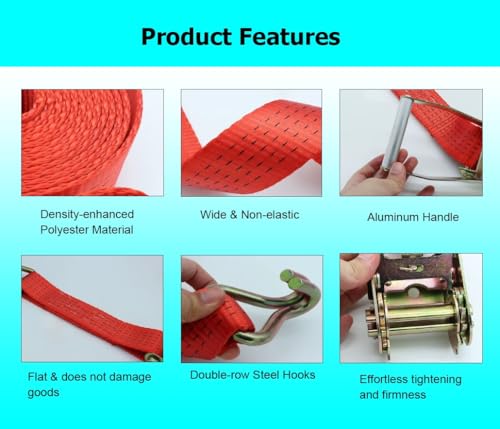 Product Features

Density-enhanced Polyester Material

Wide & Non-elastic

Aluminum Handle

Flat & does not damage goods

Double-row Steel Hooks

Effortless tightening and firmness